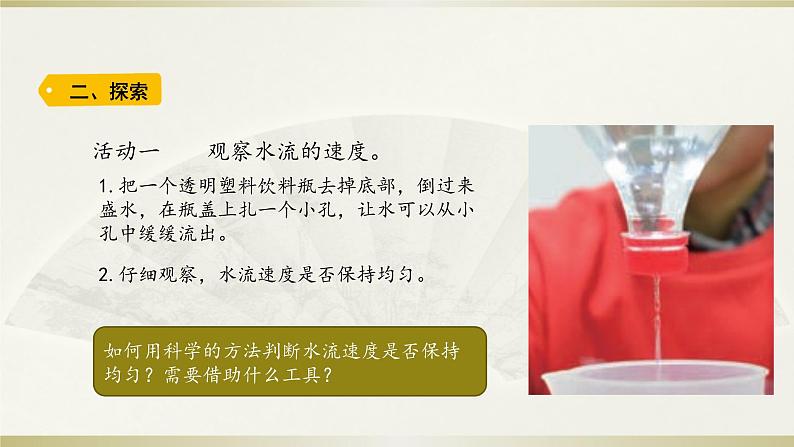 二、探索

活动一　　观察水流的速度。

1. 把一个透明塑料饮料瓶去掉底部，倒过来盛水，在瓶盖上扎一个小孔，让水可以从小孔中缓缓流出。

2. 仔细观察，水流速度是否保持均匀。

如何用科学的方法判断水流速度是否保持均匀？需要借助什么工具？